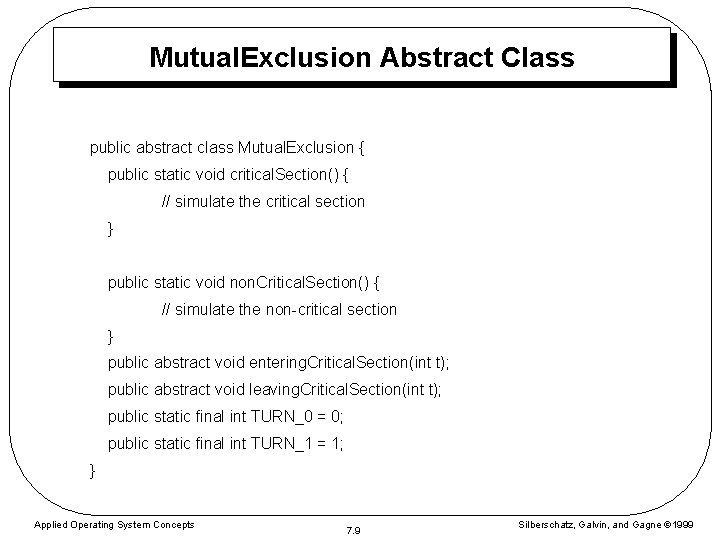 MutualExclusion Abstract Class

public abstract class MutualExclusion {
public static void criticalSection() {
// simulate the critical section
}

public static void nonCriticalSection() {
// simulate the non-critical section
}
public abstract void enteringCriticalSection(int t);
public abstract void leavingCriticalSection(int t);
public static final int TURN_0 = 0;
public static final int TURN_1 = 1;
}

Applied Operating System Concepts

7.9

Silberschatz, Galvin, and Gagne ©1999